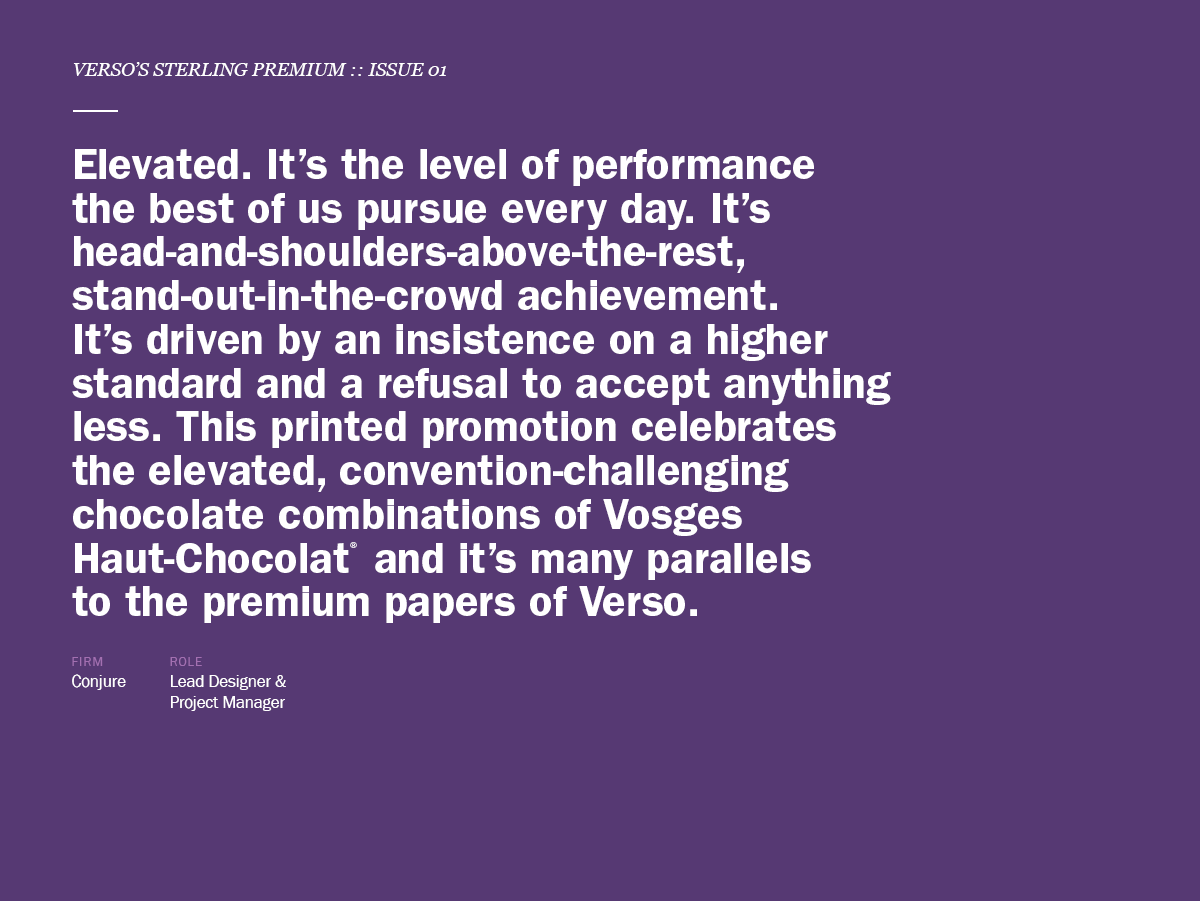 VERSO'S STERLING PREMIUM :: ISSUE 01

Elevated. It's the level of performance the best of us pursue every day. It's head-and-shoulders-above-the-rest, stand-out-in-the-crowd achievement. It's driven by an insistence on a higher standard and a refusal to accept anything less. This printed promotion celebrates the elevated, convention-challenging chocolate combinations of Vosges Haut-Chocolat® and it's many parallels to the premium papers of Verso.

FIRM
Conjure

ROLE
Lead Designer & Project Manager